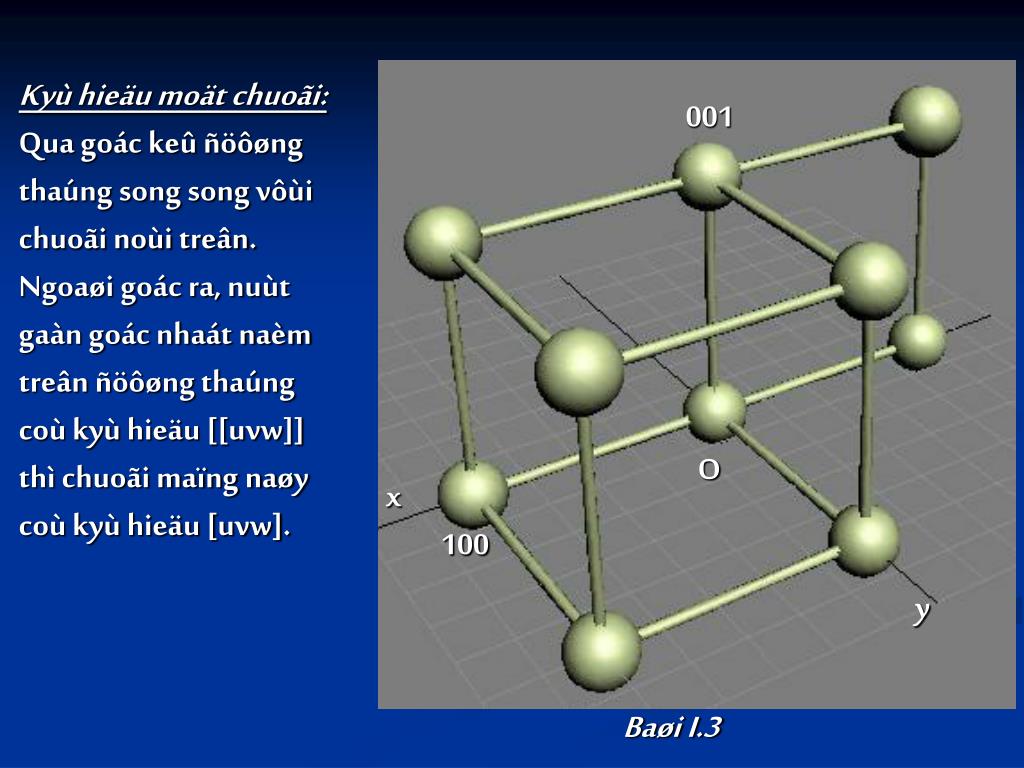 Kyù hieäu moät chuoãi:
Qua goác keû ñöôøng thaúng song song vôùi chuoãi noùi treân. Ngoaøi goác ra, nuùt gaàn goác nhaát naèm treân ñöôøng thaúng coù kyù hieäu [[uvw]] thì chuoãi maïng naøy coù kyù hieäu [uvw].

001
O
x
100
y

Baøi I.3